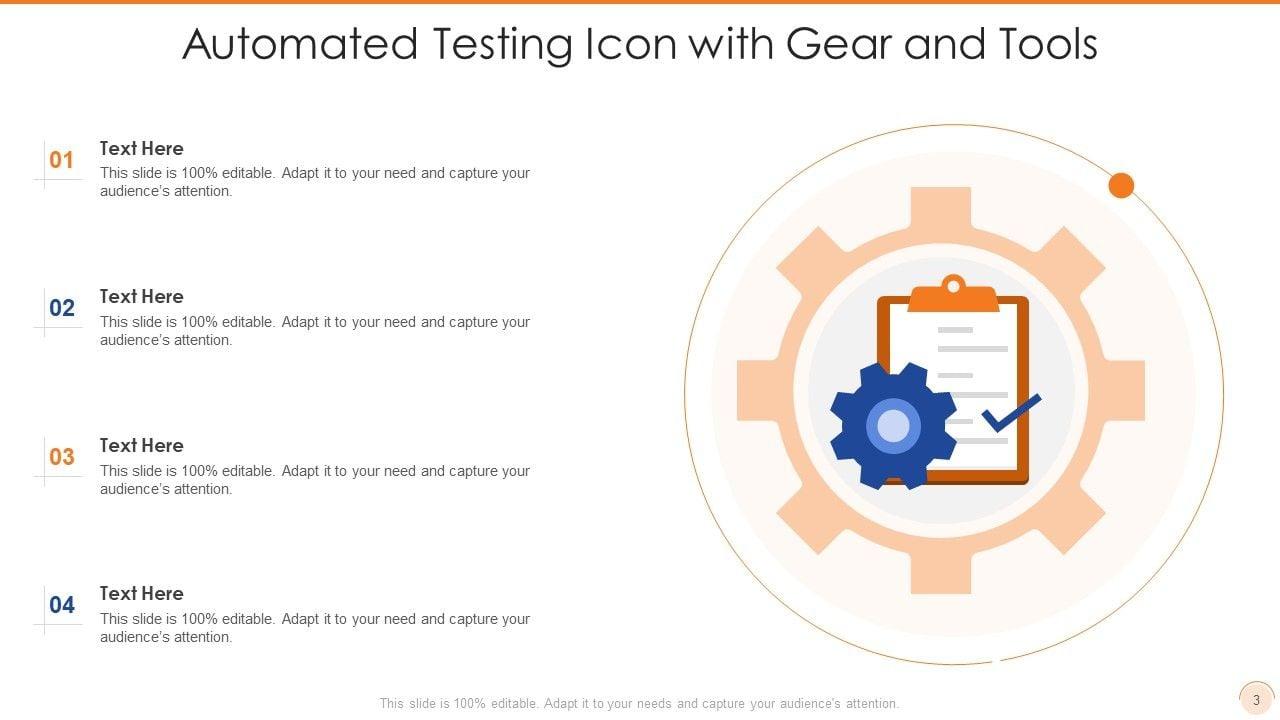 Automated Testing Icon with Gear and Tools

01
Text Here
This slide is 100% editable. Adapt it to your need and capture your audience's attention.

02
Text Here
This slide is 100% editable. Adapt it to your need and capture your audience's attention.

03
Text Here
This slide is 100% editable. Adapt it to your need and capture your audience's attention.

04
Text Here
This slide is 100% editable. Adapt it to your need and capture your audience's attention.

This slide is 100% editable. Adapt it to your needs and capture your audience's attention.

3